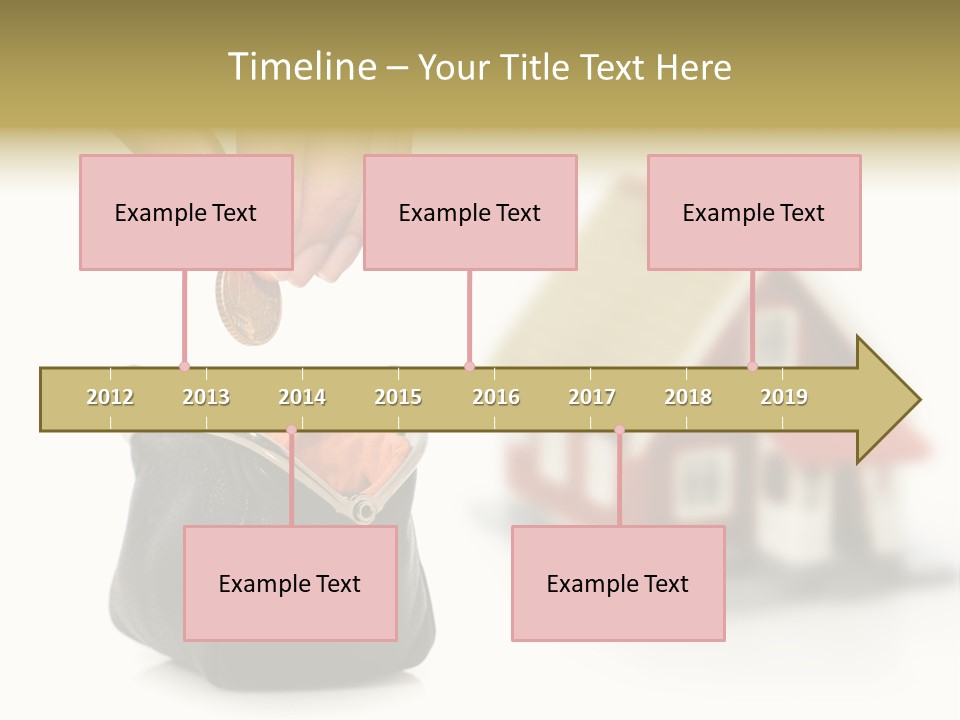 Timeline – Your Title Text Here

Example Text

Example Text

Example Text

2012 2013 2014 2015 2016 2017 2018 2019

Example Text

Example Text